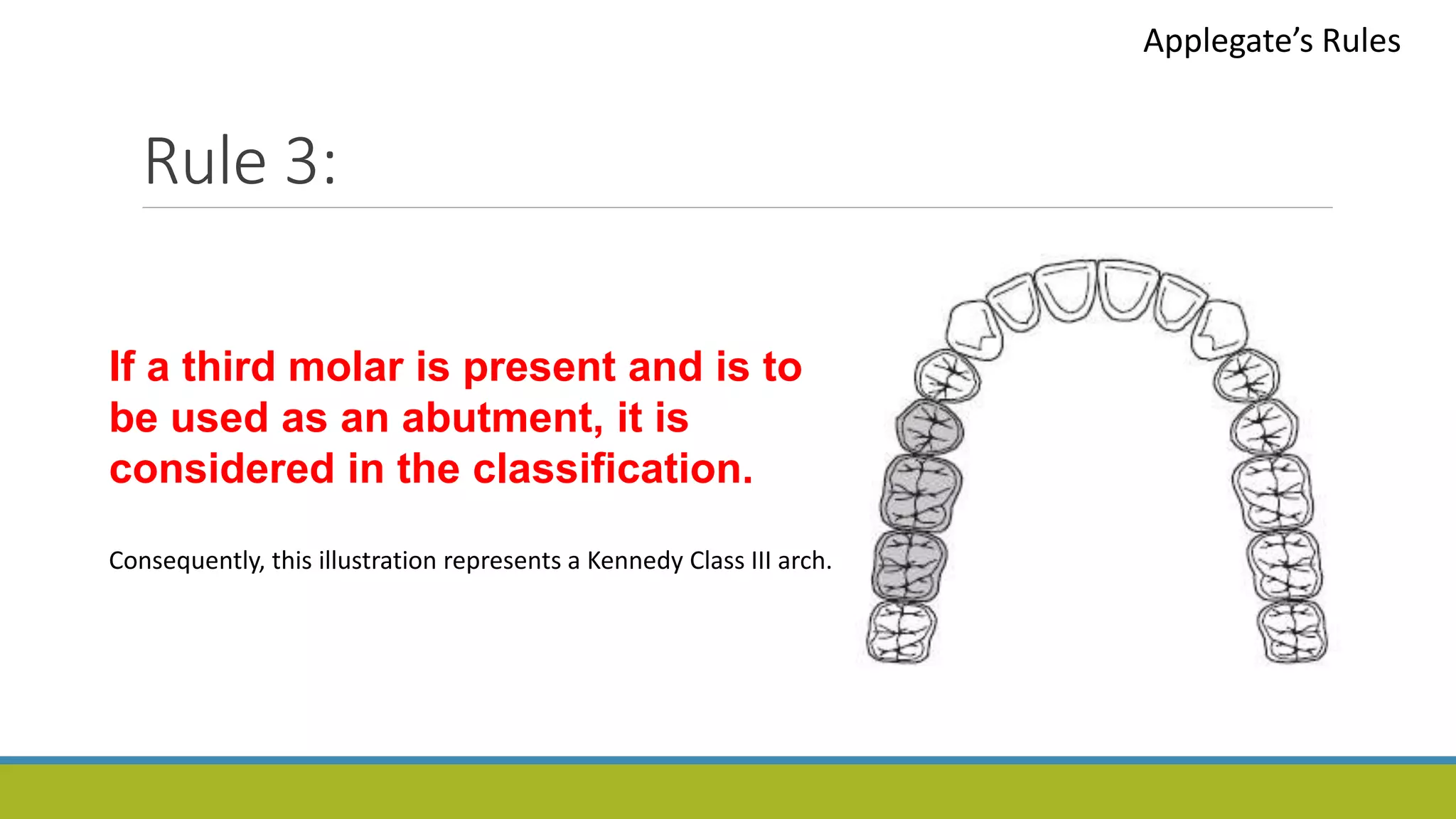 Applegate's Rules

Rule 3:

If a third molar is present and is to be used as an abutment, it is considered in the classification.

Consequently, this illustration represents a Kennedy Class III arch.